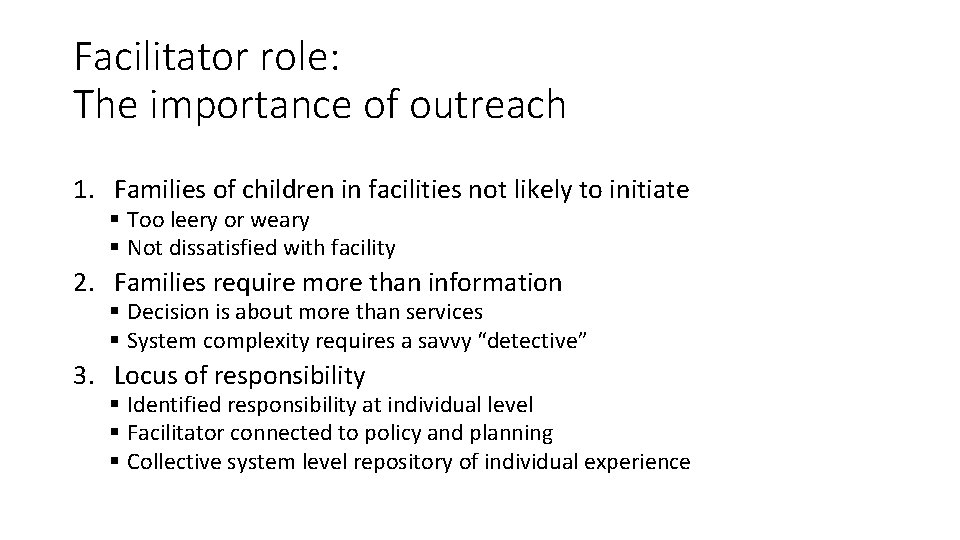 Facilitator role:
The importance of outreach

1. Families of children in facilities not likely to initiate
   ▪ Too leery or weary
   ▪ Not dissatisfied with facility
2. Families require more than information
   ▪ Decision is about more than services
   ▪ System complexity requires a savvy “detective”
3. Locus of responsibility
   ▪ Identified responsibility at individual level
   ▪ Facilitator connected to policy and planning
   ▪ Collective system level repository of individual experience